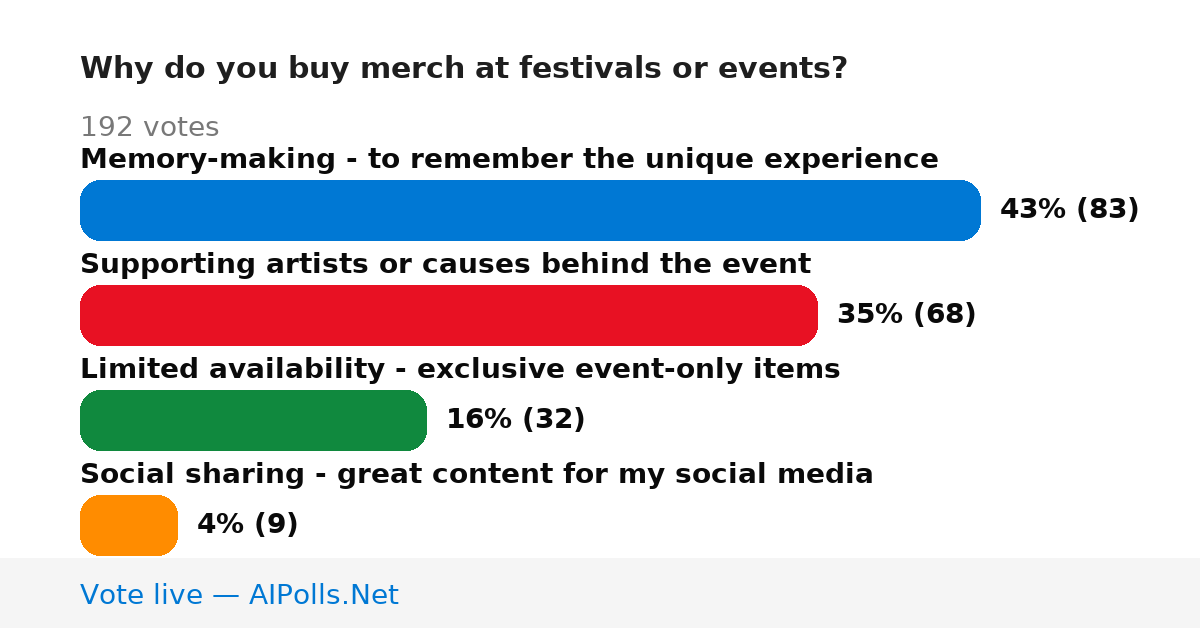 Why do you buy merch at festivals or events?

192 votes

Memory-making - to remember the unique experience

43% (83)

Supporting artists or causes behind the event

35% (68)

Limited availability - exclusive event-only items

16% (32)

Social sharing - great content for my social media

4% (9)

Vote live — AIPolls.Net